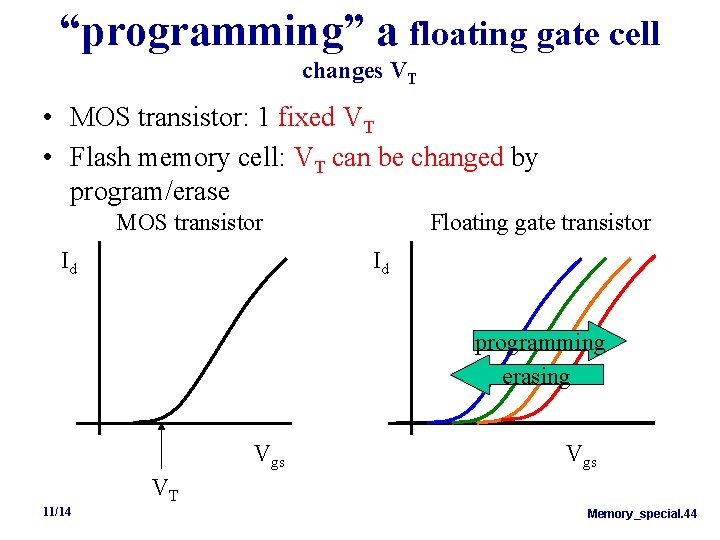 “programming” a floating gate cell
changes $V_T$

• MOS transistor: 1 fixed $V_T$
• Flash memory cell: $V_T$ can be changed by program/erase

MOS transistor

$I_d$

$V_{gs}$

$V_T$

Floating gate transistor

$I_d$

programming

erasing

$V_{gs}$

11/14

Memory_special.44